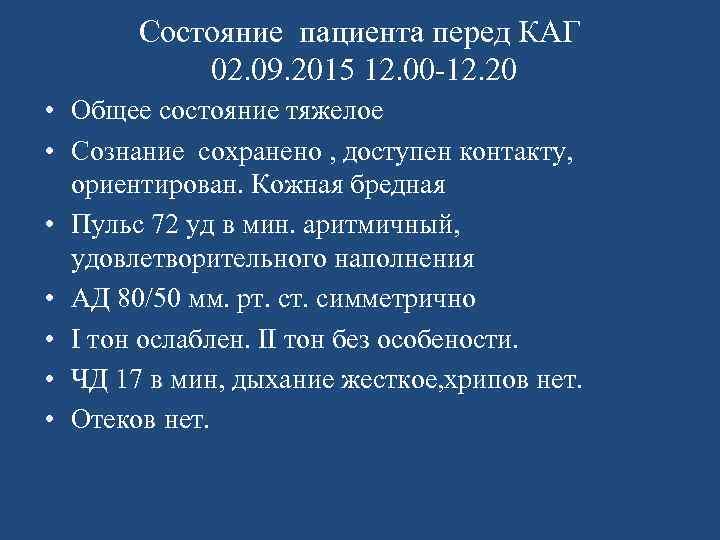 Состояние пациента перед КАГ
02.09.2015 12.00-12.20

• Общее состояние тяжелое
• Сознание сохранено , доступен контакту, ориентирован. Кожная бредная
• Пульс 72 уд в мин. аритмичный, удовлетворительного наполнения
• АД 80/50 мм. рт. ст. симметрично
• I тон ослаблен. II тон без особености.
• ЧД 17 в мин, дыхание жесткое,хрипов нет.
• Отеков нет.